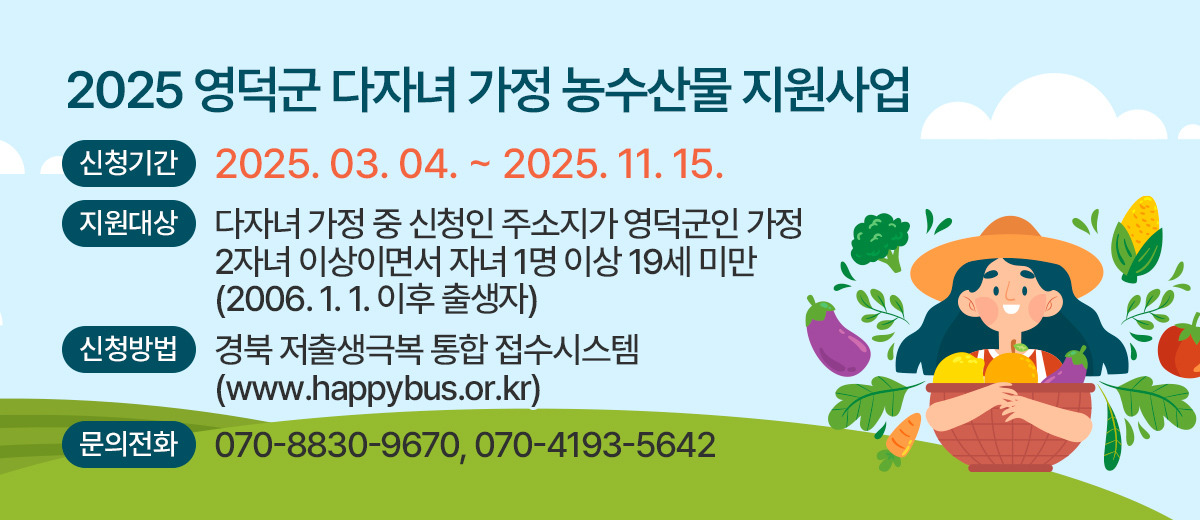 2025 영덕군 다자녀 가정 농수산물 지원사업

신청기간 2025. 03. 04. ~ 2025. 11. 15.

지원대상 다자녀 가정 중 신청인 주소지가 영덕군인 가정 2자녀 이상이면서 자녀 1명 이상 19세 미만 (2006. 1. 1. 이후 출생자)

신청방법 경북 저출생극복 통합 접수시스템 (www.happybus.or.kr)

문의전화 070-8830-9670, 070-4193-5642